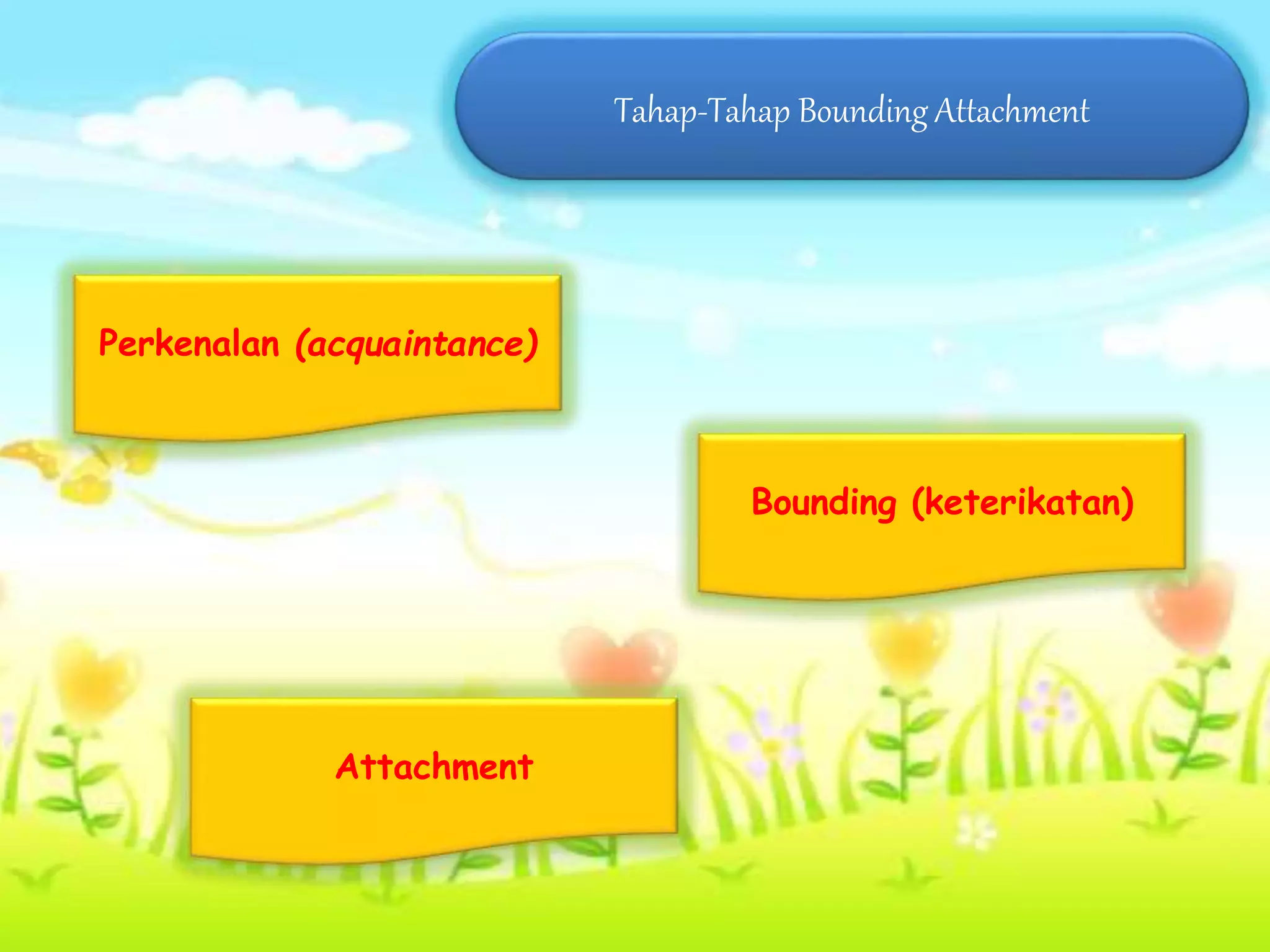 Tahap-Tahap Bounding Attachment

Perkenalan (acquaintance)

Bounding (keterikatan)

Attachment